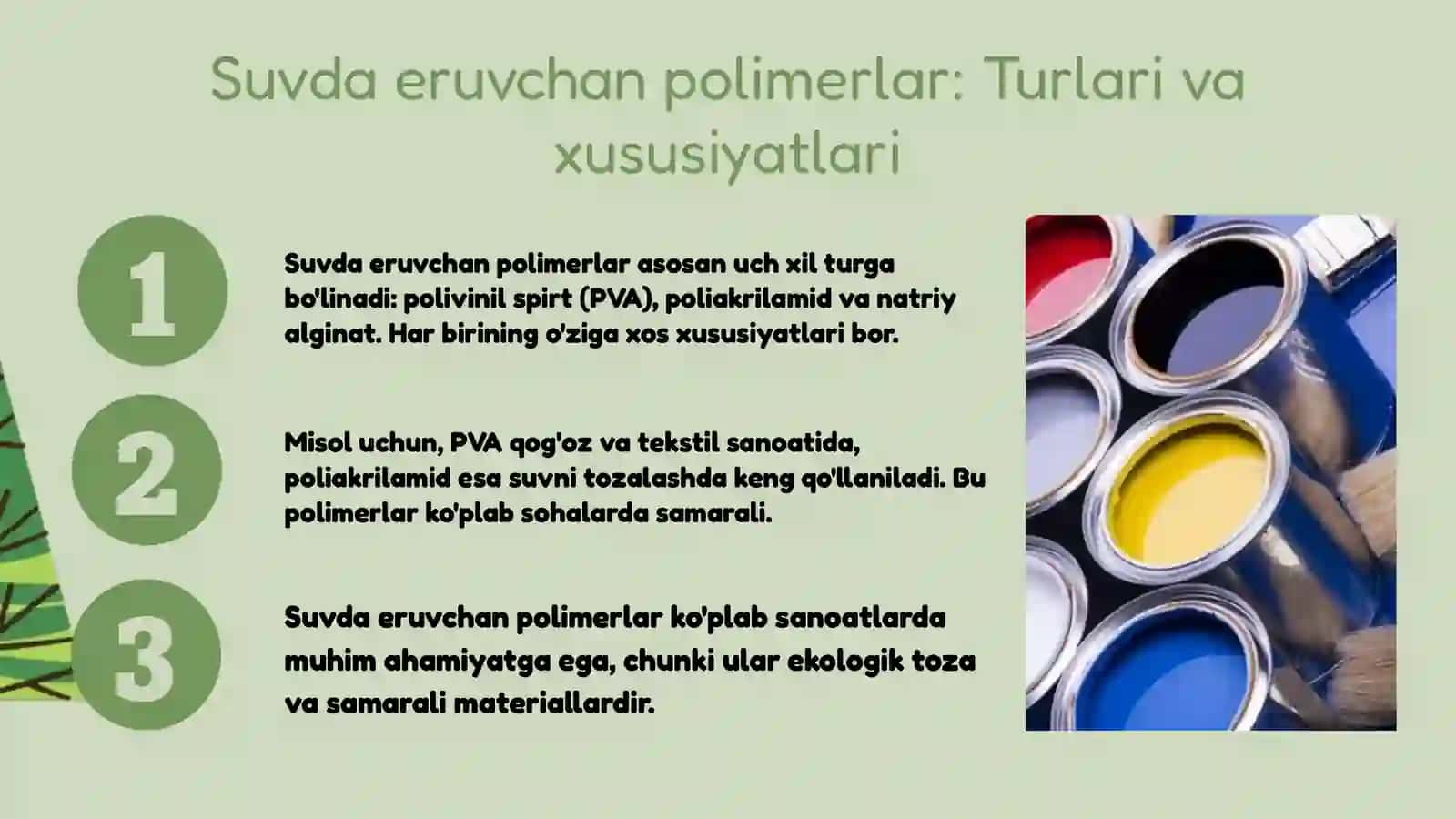 Suvda eruvchan polimerlar: Turlari va xususiyatlari

1

Suvda eruvchan polimerlar asosan uch xil turga bo'linadi: polivinil spirt (PVA), poliakrilamid va natriy alginat. Har birining o'ziga xos xususiyatlari bor.

2

Misol uchun, PVA qog'oz va tekstil sanoatida, poliakrilamid esa suvni tozalashda keng qo'llaniladi. Bu polimerlar ko'plab sohalarda samarali.

3

Suvda eruvchan polimerlar ko'plab sanoatlarda muhim ahamiyatga ega, chunki ular ekologik toza va samarali materiallardir.